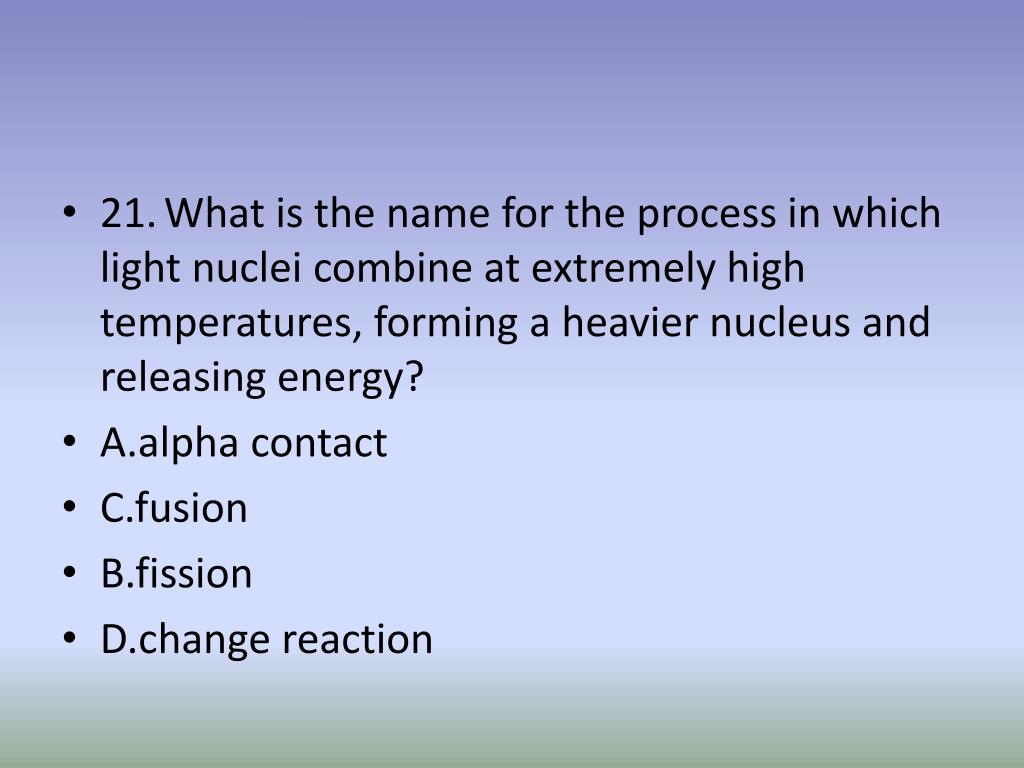 • 21. What is the name for the process in which light nuclei combine at extremely high temperatures, forming a heavier nucleus and releasing energy?
• A.alpha contact
• C.fusion
• B.fission
• D.change reaction